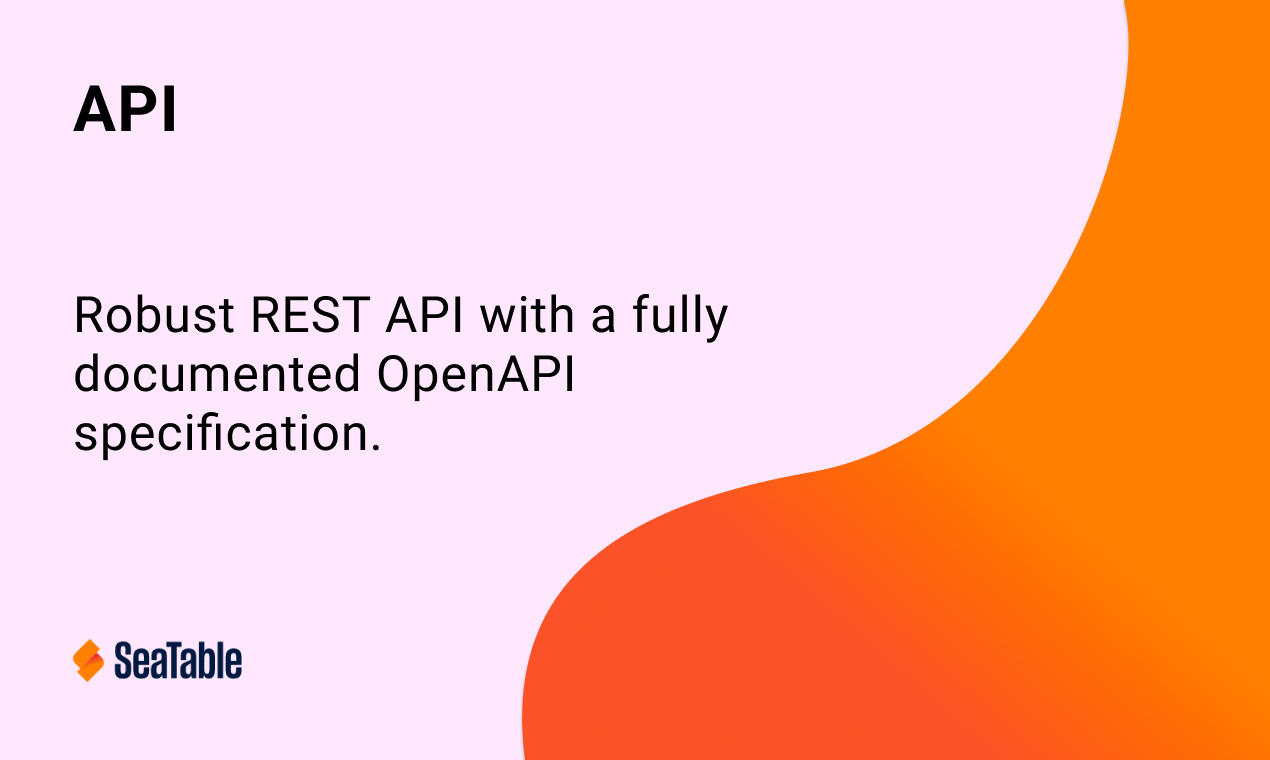 API

Robust REST API with a fully documented OpenAPI specification.

SeaTable